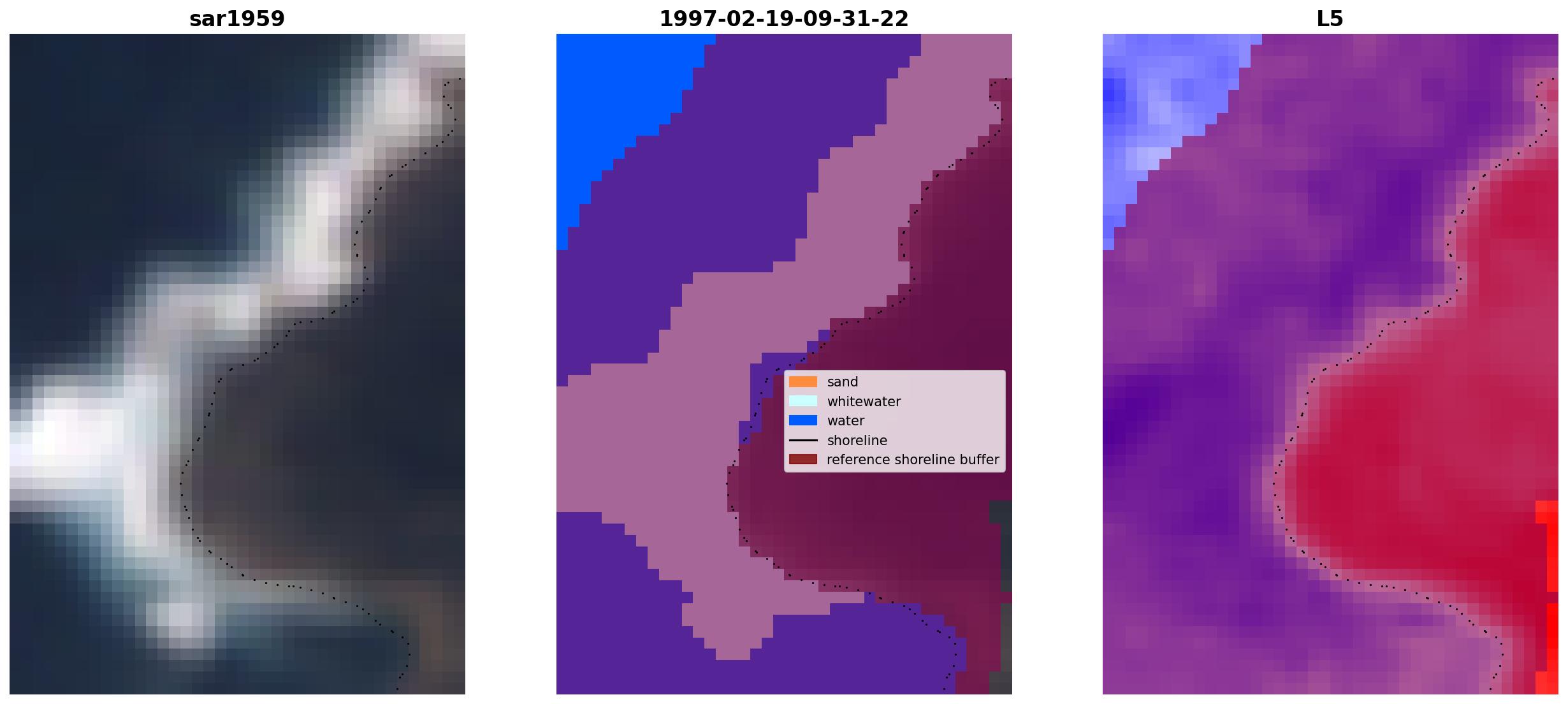 sar1959

1997-02-19-09-31-22

sand
whitewater
water
shoreline
reference shoreline buffer

L5